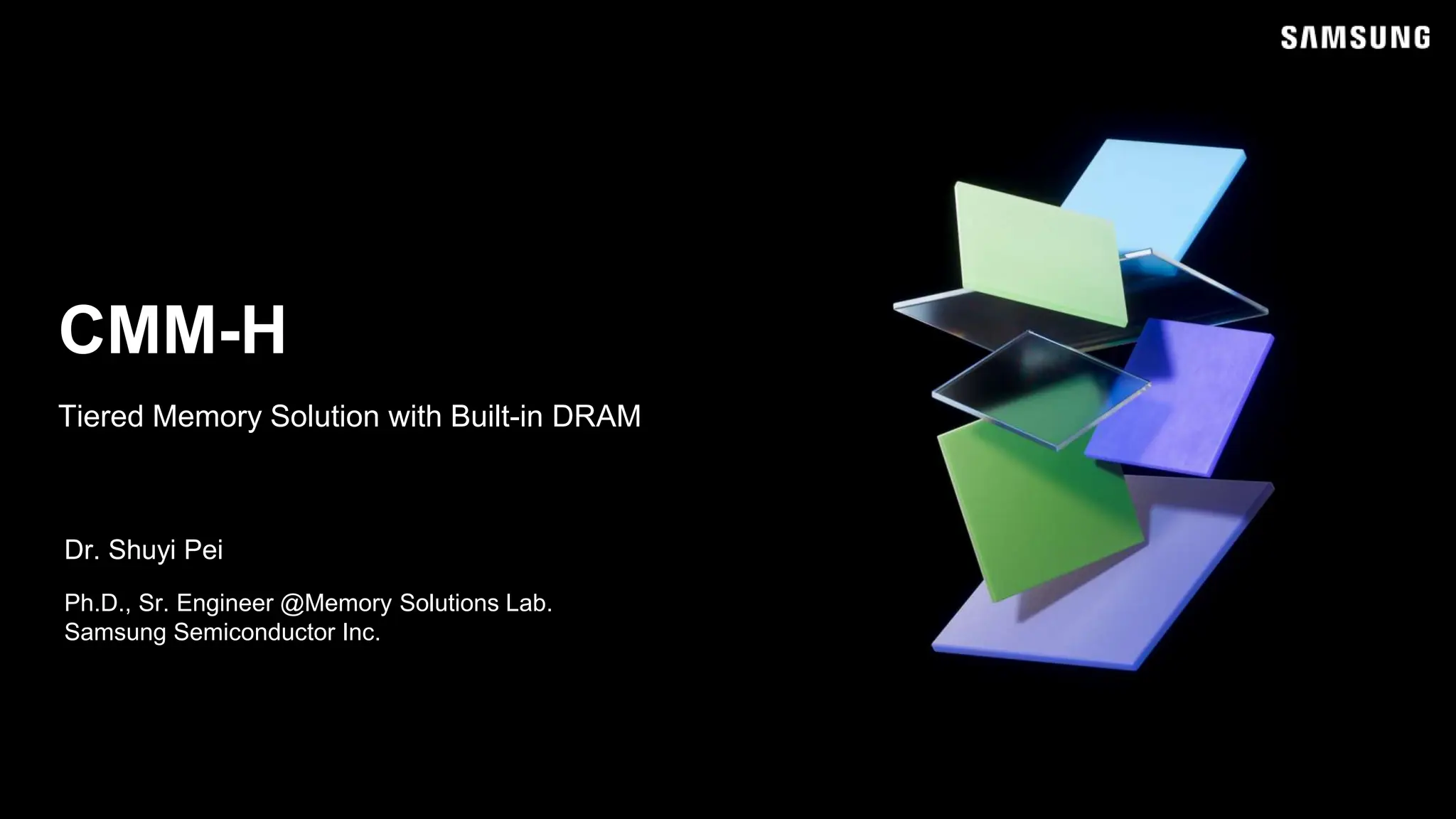 SAMSUNG

CMM-H

Tiered Memory Solution with Built-in DRAM

Dr. Shuyi Pei

Ph.D., Sr. Engineer @Memory Solutions Lab.
Samsung Semiconductor Inc.